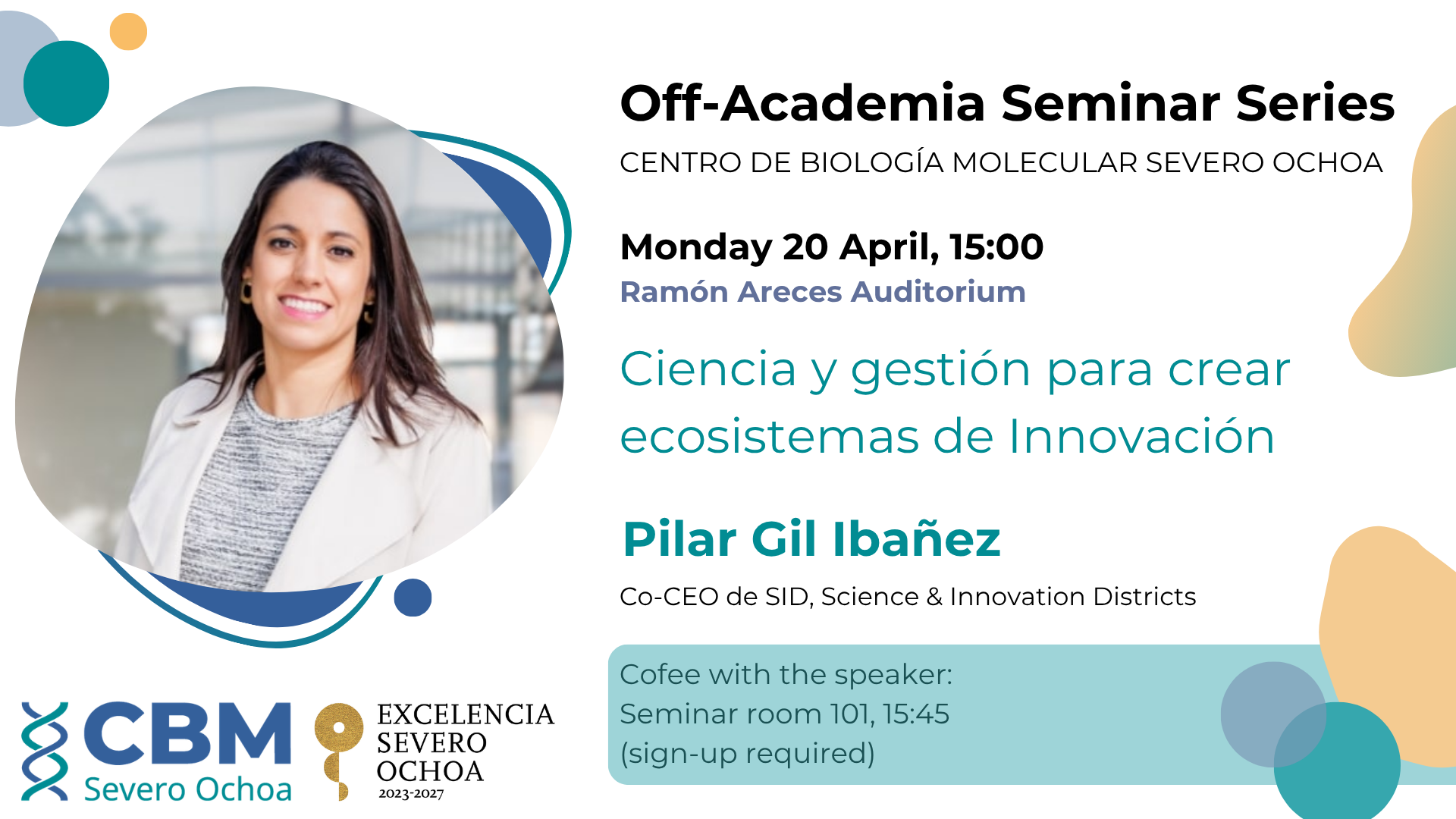 Off-Academia Seminar Series
CENTRO DE BIOLOGÍA MOLECULAR SEVERO OCHOA

Monday 20 April, 15:00
Ramón Areces Auditorium

Ciencia y gestión para crear ecosistemas de Innovación

Pilar Gil Ibañez
Co-CEO de SID, Science & Innovation Districts

Cofee with the speaker:
Seminar room 101, 15:45
(sign-up required)

CBM Severo Ochoa

EXCELENCIA SEVERO OCHOA 2023-2027